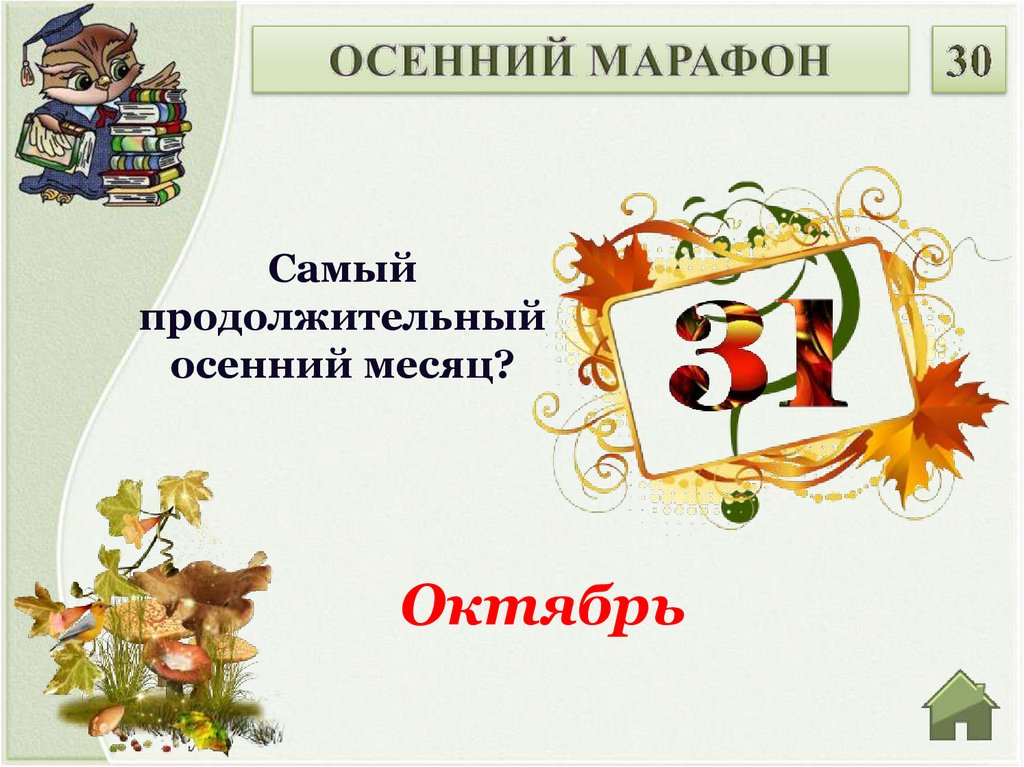 ОСЕННИЙ МАРАФОН

30

Самый продолжительный осенний месяц?

31

Октябрь